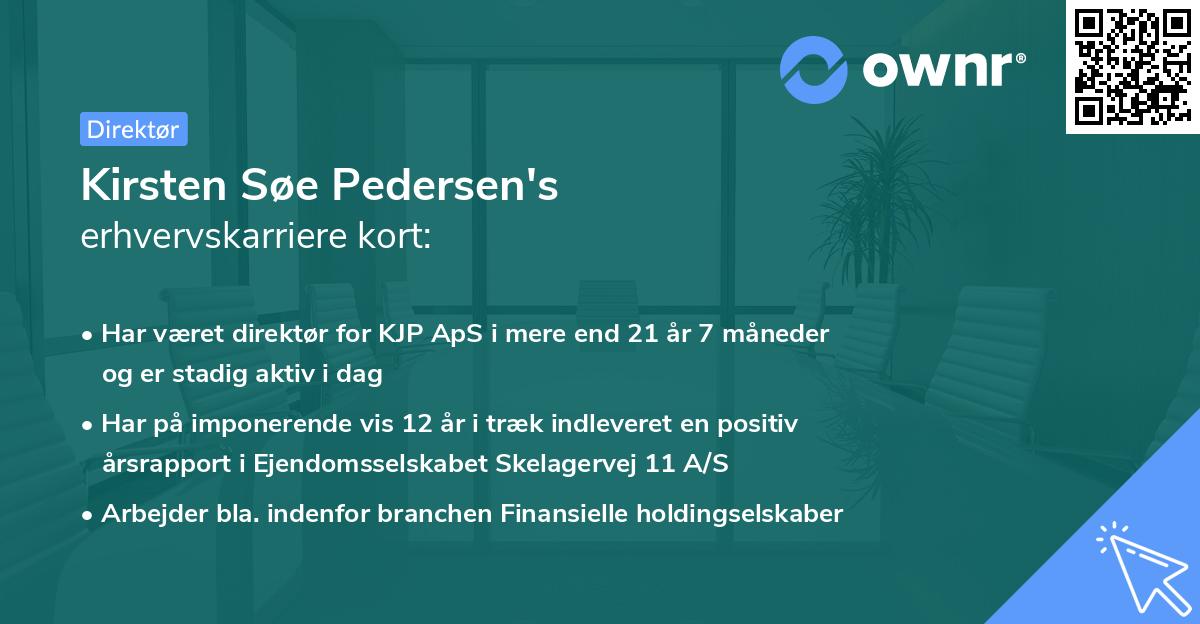 ownr®

Direktør

Kirsten Søe Pedersen's
erhvervskarriere kort:

• Har været direktør for KJP ApS i mere end 21 år 7 måneder og er stadig aktiv i dag

• Har på imponerende vis 12 år i træk indleveret en positiv årsrapport i Ejendomsselskabet Skelagervej 11 A/S

• Arbejder bla. indenfor branchen Finansielle holdingselskaber